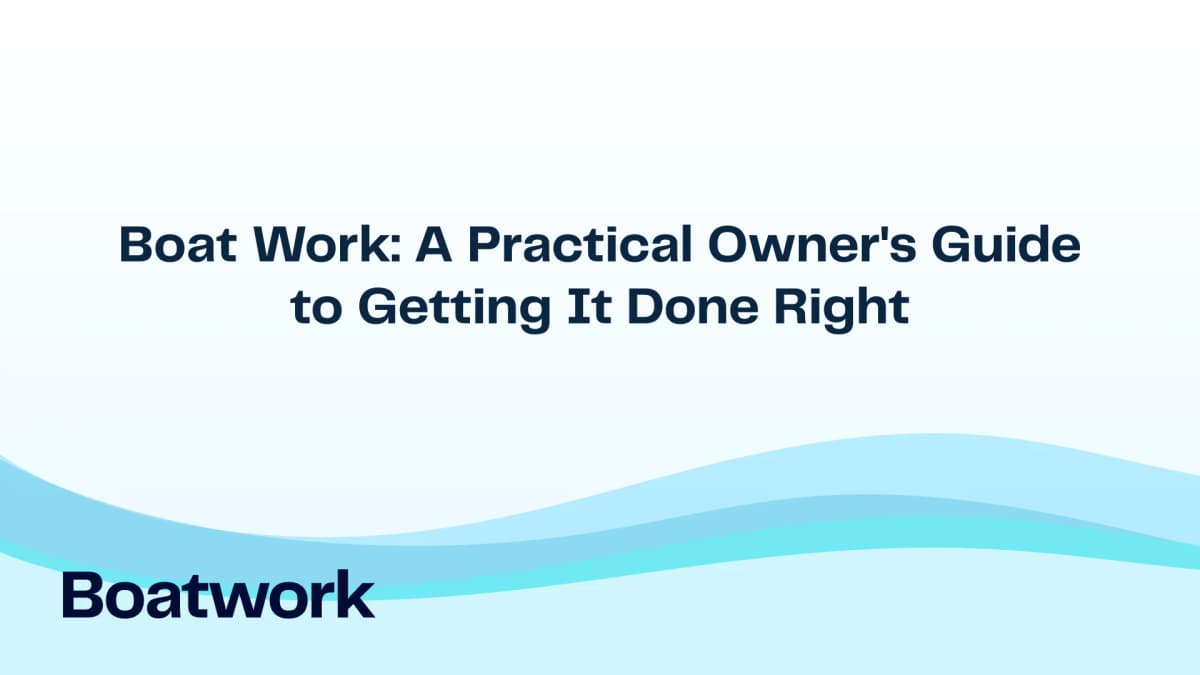 Boat Work: A Practical Owner's Guide to Getting It Done Right

Boatwork